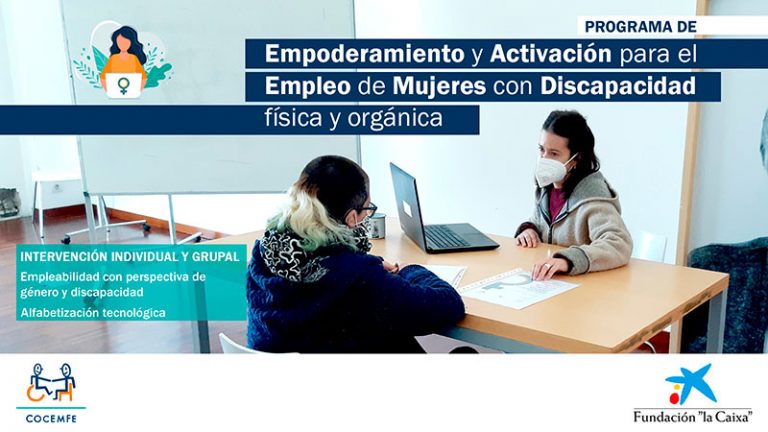 PROGRAMA DE

Empoderamiento y Activación para el Empleo de Mujeres con Discapacidad física y orgánica

INTERVENCIÓN INDIVIDUAL Y GRUPAL

Empleabilidad con perspectiva de género y discapacidad

Alfabetización tecnológica

COCEMFE

Fundación "la Caixa"